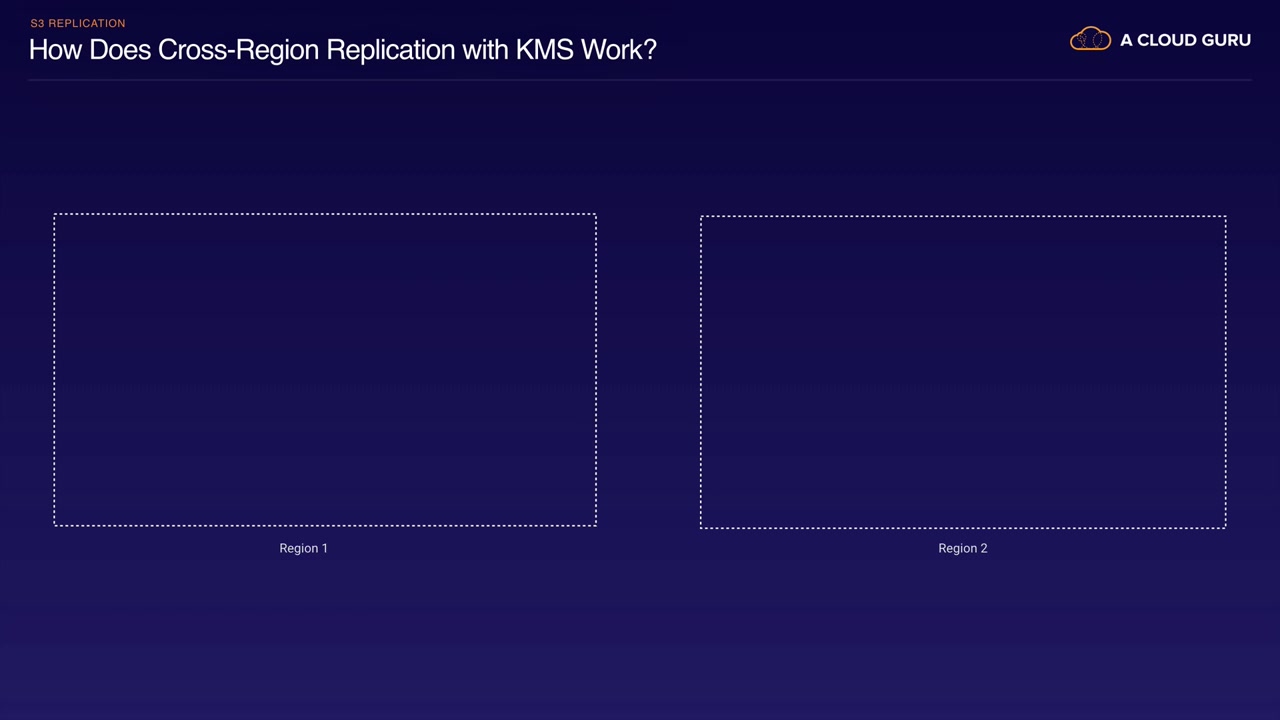 S3 REPLICATION
How Does Cross-Region Replication with KMS Work?

A CLOUD GURU

Region 1

Region 2